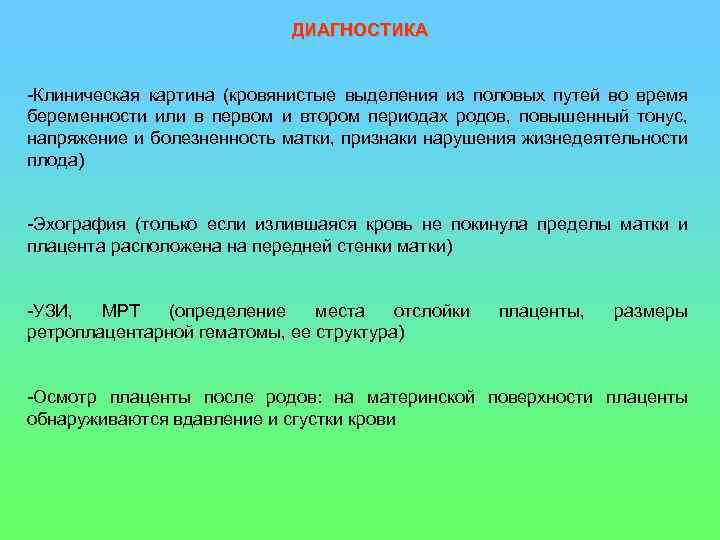 ДИАГНОСТИКА

-Клиническая картина (кровянистые выделения из половых путей во время беременности или в первом и втором периодах родов, повышенный тонус, напряжение и болезненность матки, признаки нарушения жизнедеятельности плода)

-Эхография (только если излившаяся кровь не покинула пределы матки и плацента расположена на передней стенки матки)

-УЗИ, МРТ (определение места отслойки плаценты, размеры ретроплацентарной гематомы, ее структура)

-Осмотр плаценты после родов: на материнской поверхности плаценты обнаруживаются вдавление и сгустки крови